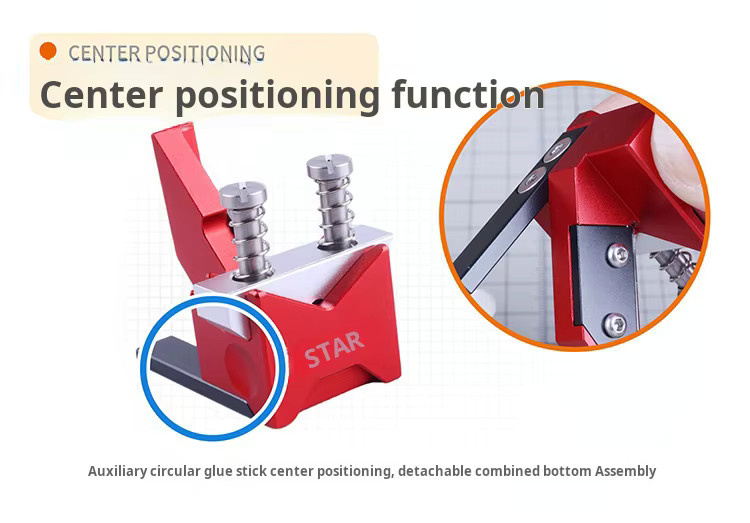 CENTER POSITIONING

Center positioning function

STAR

Auxiliary circular glue stick center positioning, detachable combined bottom Assembly